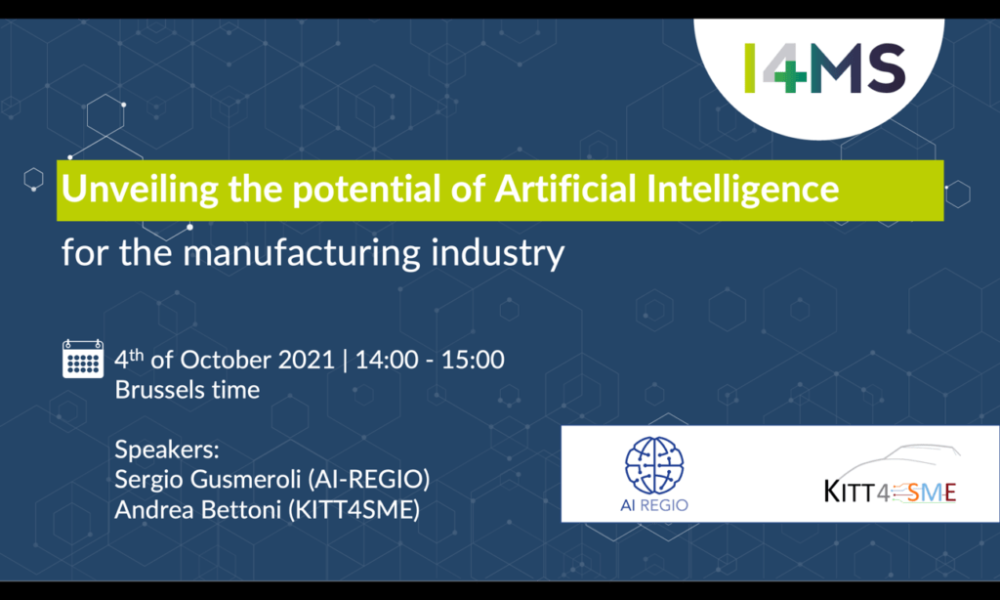 I4MS

Unveiling the potential of Artificial Intelligence

for the manufacturing industry

4$^{th}$ of October 2021 | 14:00 - 15:00
Brussels time

Speakers:
Sergio Gusmeroli (AI-REGIO)
Andrea Bettoni (KITT4SME)

AI REGIO

KITT4SME